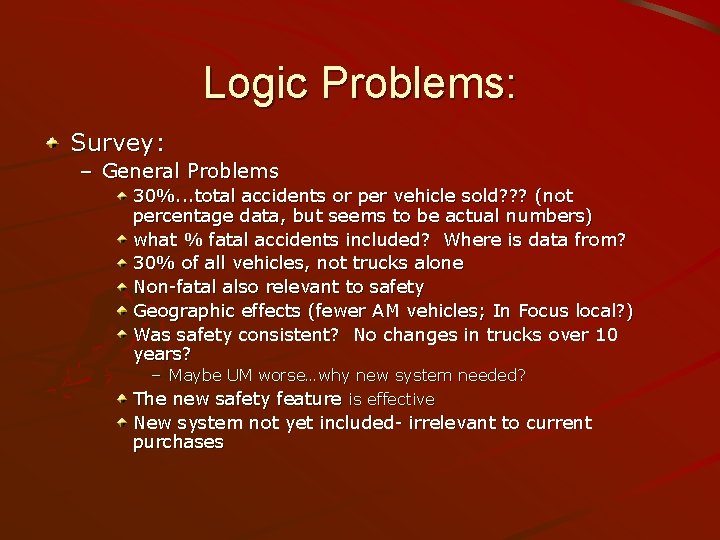 Logic Problems:

Survey:

– General Problems

30%...total accidents or per vehicle sold??? (not percentage data, but seems to be actual numbers)

what % fatal accidents included? Where is data from?

30% of all vehicles, not trucks alone

Non-fatal also relevant to safety

Geographic effects (fewer AM vehicles; In Focus local?)

Was safety consistent? No changes in trucks over 10 years?

– Maybe UM worse…why new system needed?

The new safety feature is effective

New system not yet included- irrelevant to current purchases